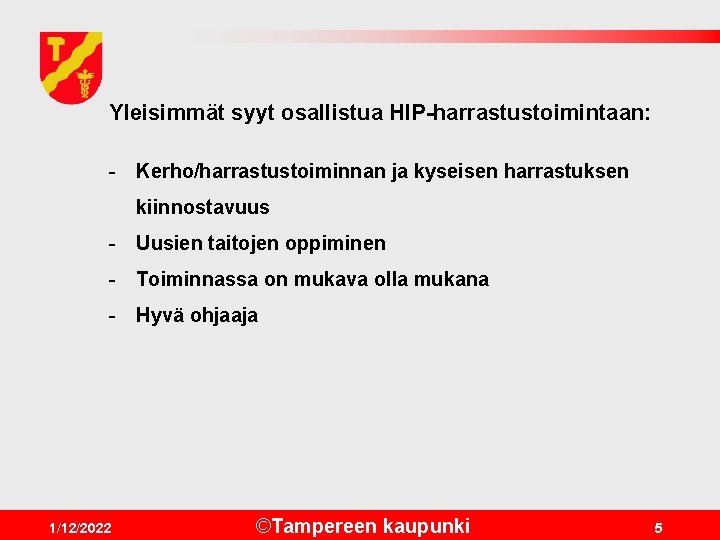 Yleisimmät syyt osallistua HIP-harrastustoimintaan:

- Kerho/harrastustoiminnan ja kyseisen harrastuksen kiinnostavuus
- Uusien taitojen oppiminen
- Toiminnassa on mukava olla mukana
- Hyvä ohjaaja

1/12/2022 ©Tampereen kaupunki 5